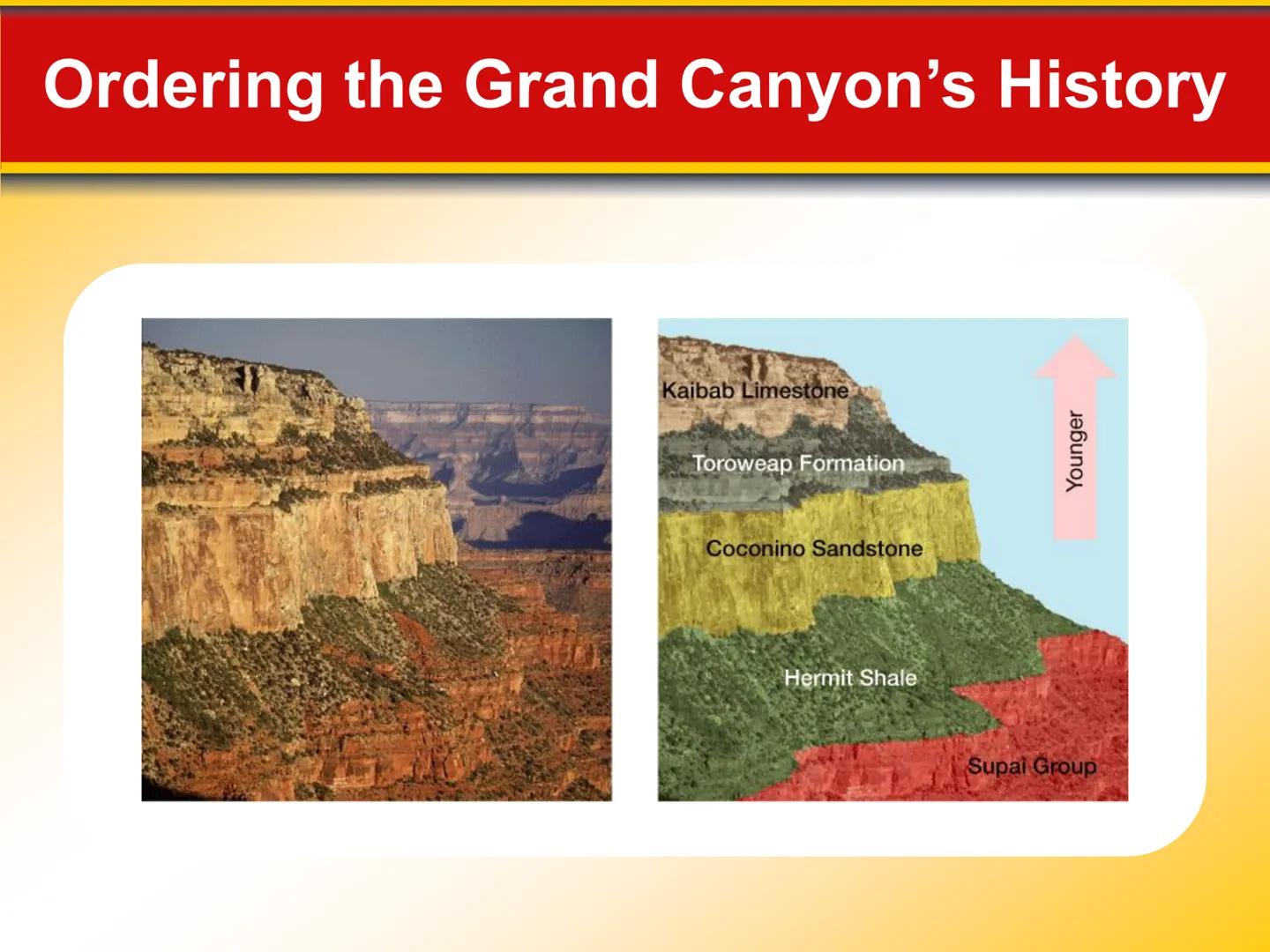 Ordering the Grand Canyon's History

Kaibab Limestone

Toroweap Formation

Coconino Sandstone

Hermit Shale

Supai Group

Younger